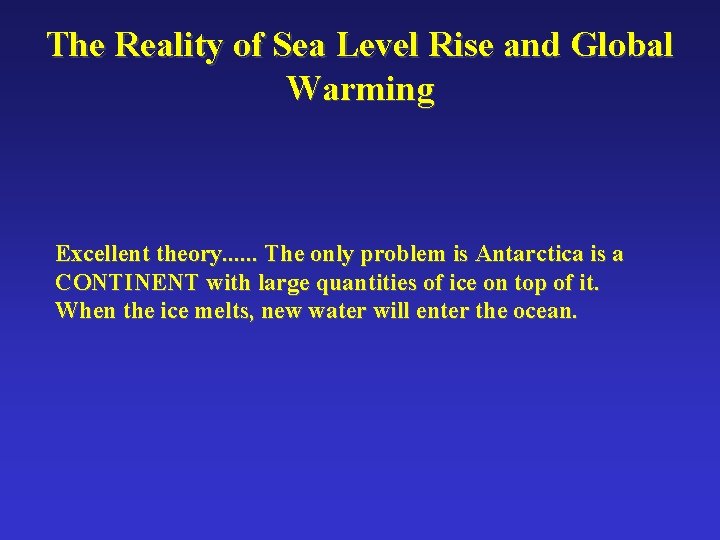 The Reality of Sea Level Rise and Global Warming

Excellent theory...... The only problem is Antarctica is a CONTINENT with large quantities of ice on top of it. When the ice melts, new water will enter the ocean.